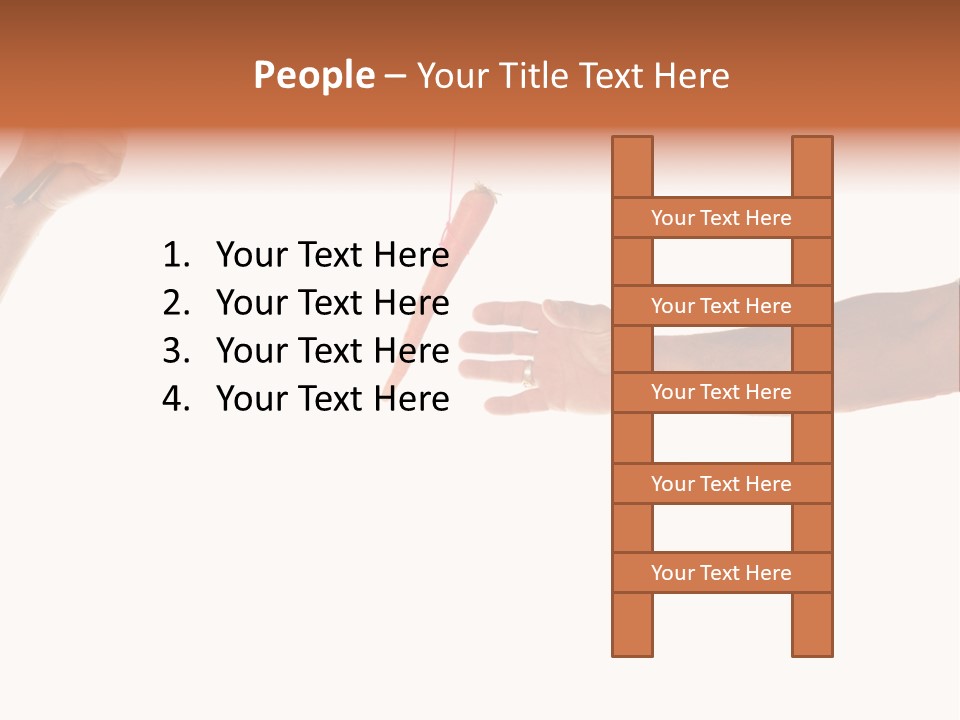 People – Your Title Text Here

1. Your Text Here
2. Your Text Here
3. Your Text Here
4. Your Text Here

Your Text Here

Your Text Here

Your Text Here

Your Text Here

Your Text Here